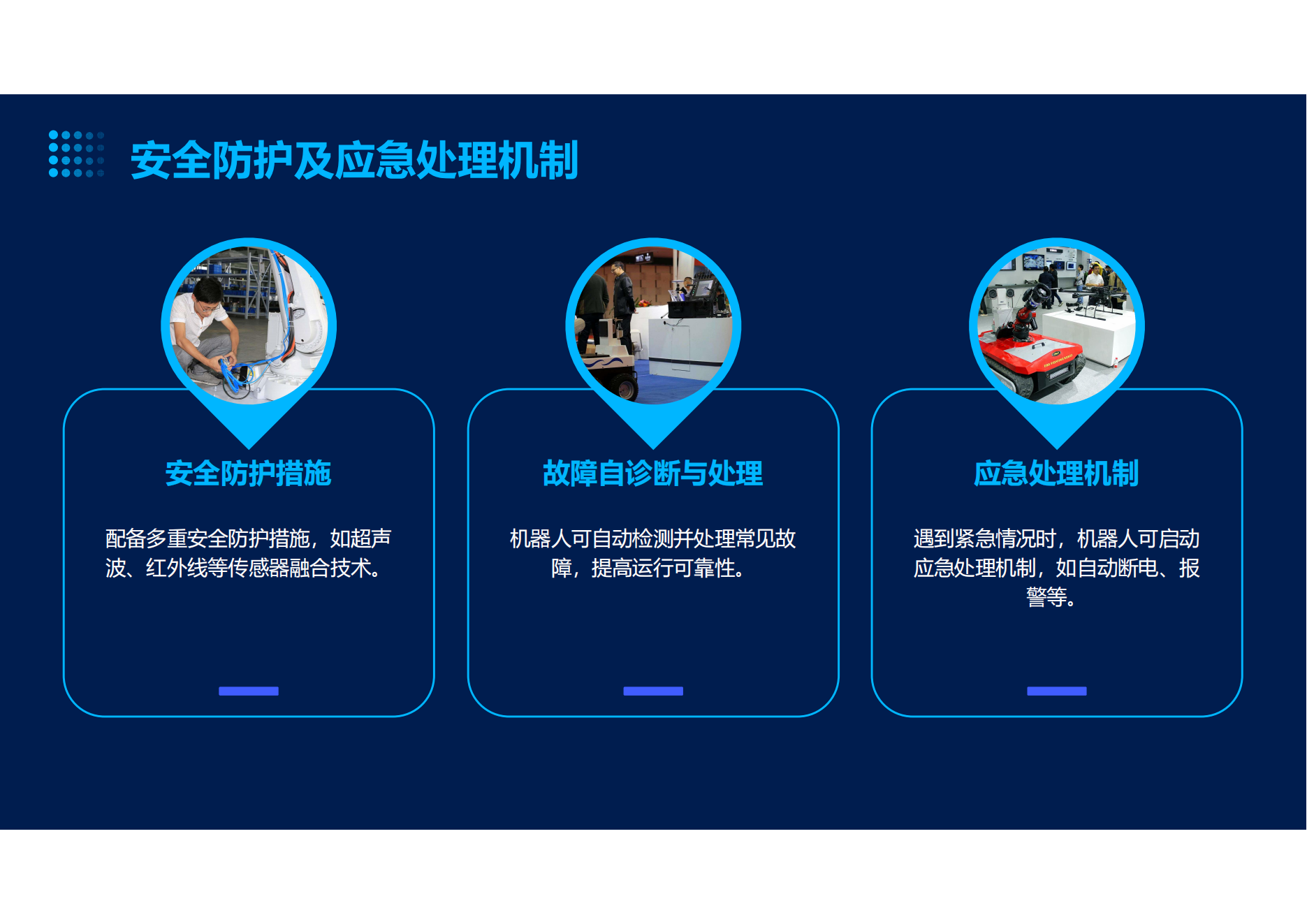 安全防护及应急处理机制

安全防护措施

配备多重安全防护措施，如超声波、红外线等传感器融合技术。

故障自诊断与处理

机器人可自动检测并处理常见故障，提高运行可靠性。

应急处理机制

遇到紧急情况时，机器人可启动应急处理机制，如自动断电、报警等。